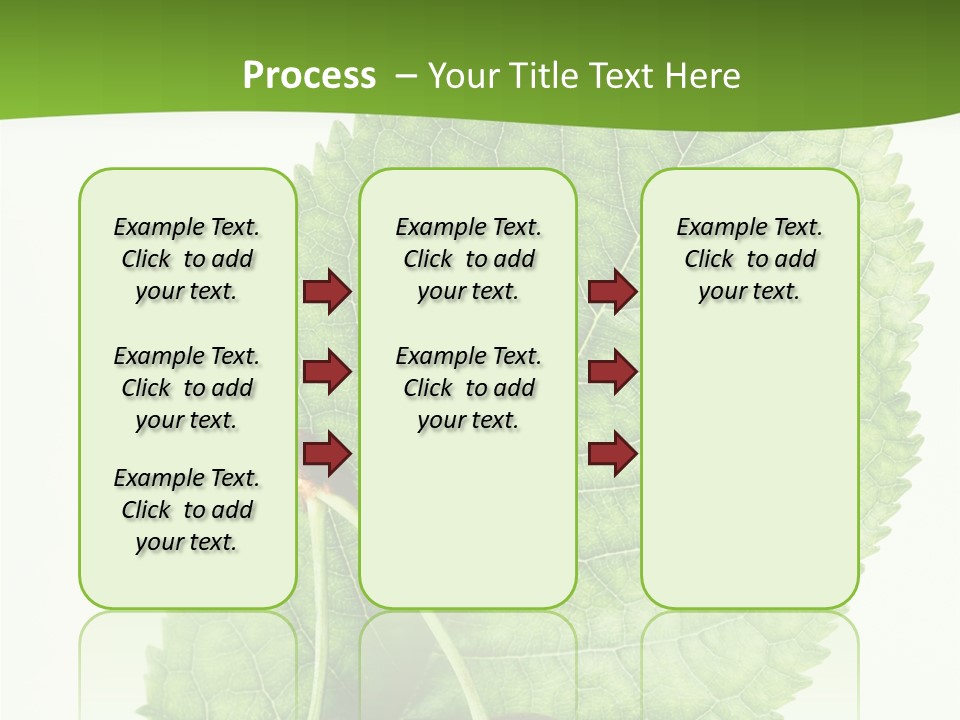 Process – Your Title Text Here

Example Text. Click to add your text.

Example Text. Click to add your text.

Example Text. Click to add your text.

Example Text. Click to add your text.

Example Text. Click to add your text.

Example Text. Click to add your text.